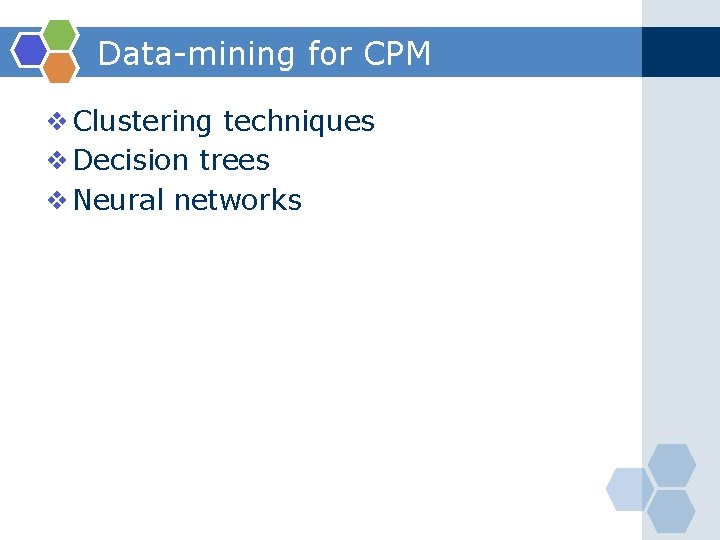 Data-mining for CPM

❖ Clustering techniques
❖ Decision trees
❖ Neural networks